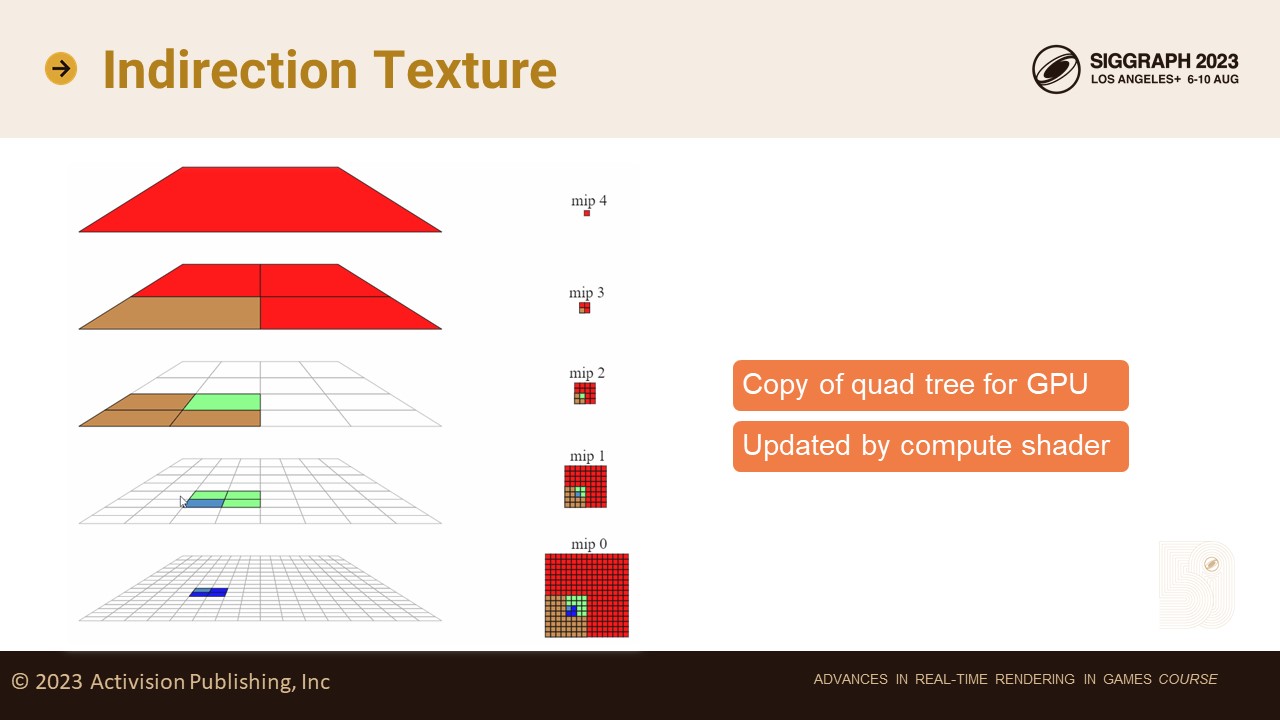 Indirection Texture

SIGGRAPH 2023
LOS ANGELES+ 6-10 AUG

mip 4

mip 3

mip 2

mip 1

mip 0

Copy of quad tree for GPU

Updated by compute shader

© 2023 Activision Publishing, Inc

ADVANCES IN REAL-TIME RENDERING IN GAMES COURSE